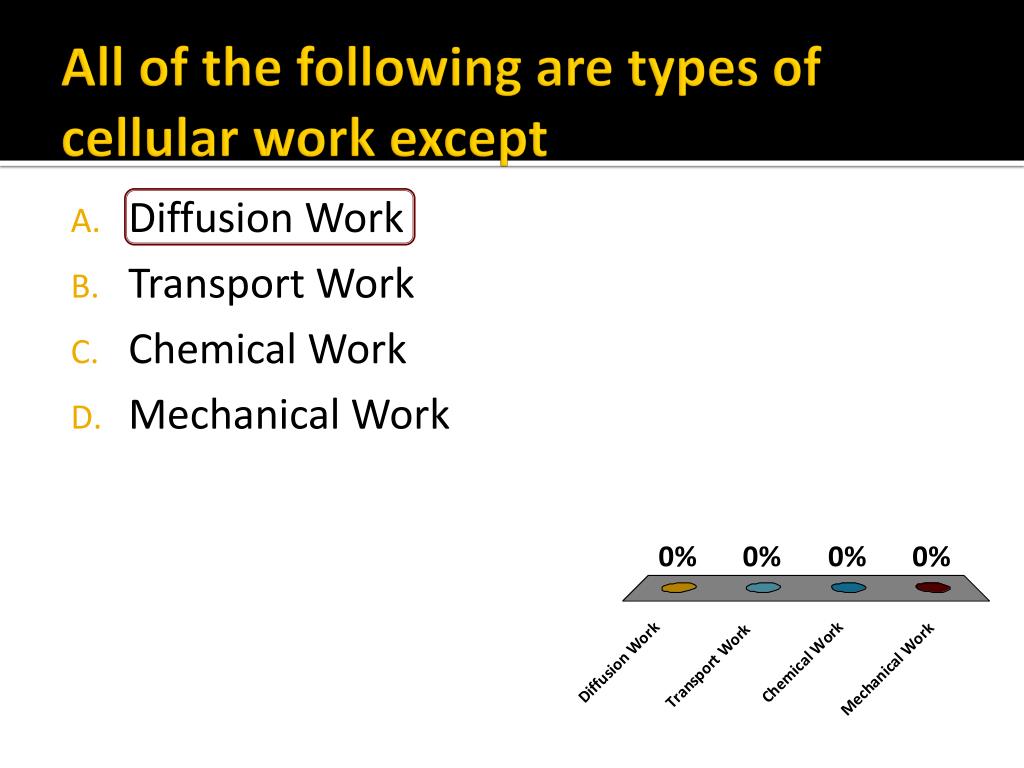 All of the following are types of cellular work except

A. Diffusion Work
B. Transport Work
C. Chemical Work
D. Mechanical Work

0% 0% 0% 0%

Diffusion Work
Transport Work
Chemical Work
Mechanical Work